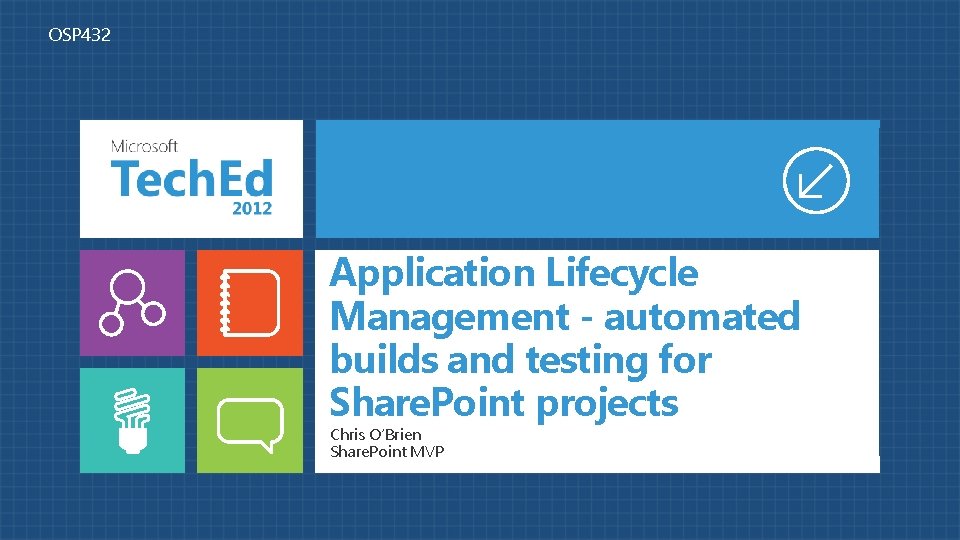 OSP432

Microsoft
TechEd
2012

Application Lifecycle Management - automated builds and testing for SharePoint projects

Chris O'Brien
SharePoint MVP